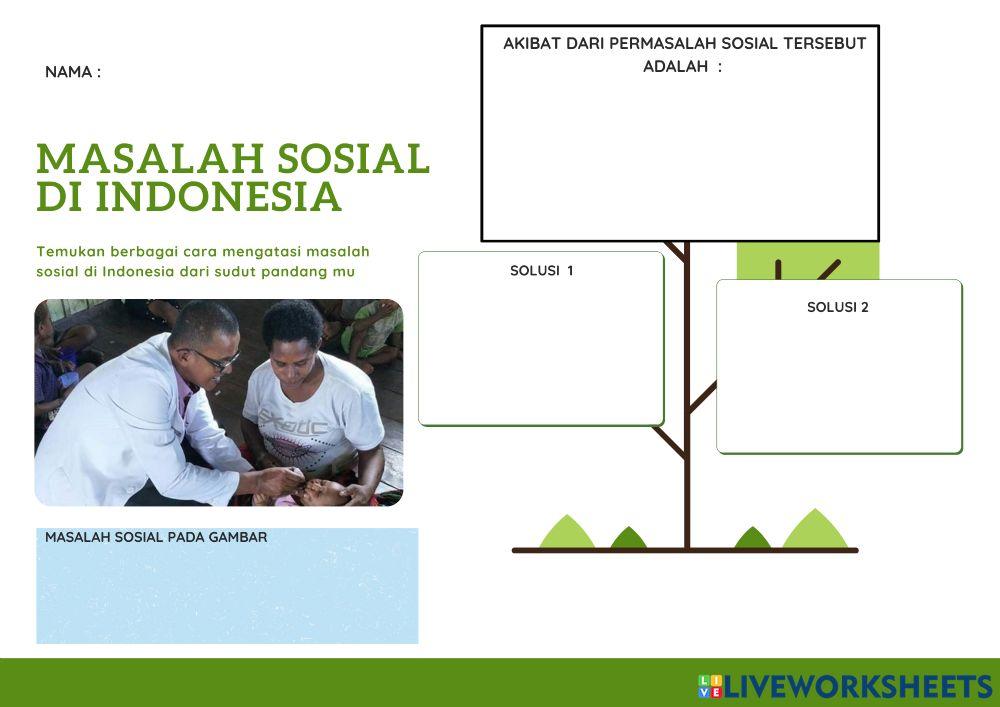 NAMA :

MASALAH SOSIAL DI INDONESIA

Temukan berbagai cara mengatasi masalah sosial di Indonesia dari sudut pandang mu

MASALAH SOSIAL PADA GAMBAR

AKIBAT DARI PERMASALAH SOSIAL TERSEBUT ADALAH :

SOLUSI 1

SOLUSI 2

LIVEWORKSHEETS